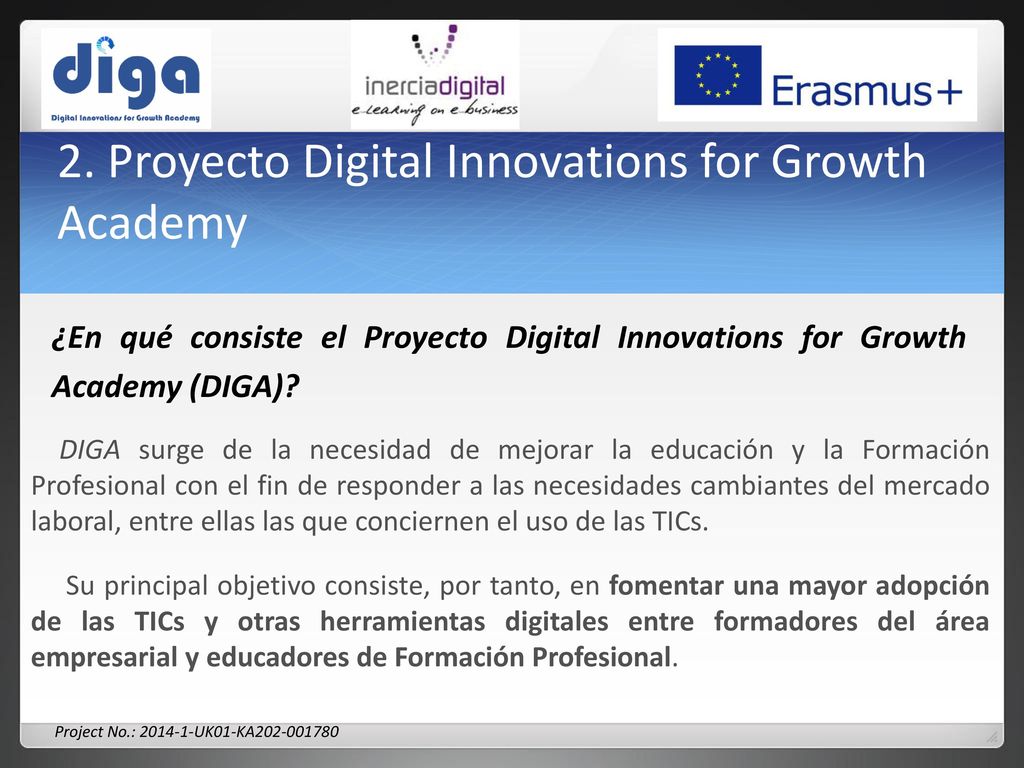 diga
Digital Innovations for Growth Academy

inerciadigital
e-Learning on e-business

Erasmus+

2. Proyecto Digital Innovations for Growth Academy

¿En qué consiste el Proyecto Digital Innovations for Growth Academy (DIGA)?

DIGA surge de la necesidad de mejorar la educación y la Formación Profesional con el fin de responder a las necesidades cambiantes del mercado laboral, entre ellas las que conciernen el uso de las TICs.

Su principal objetivo consiste, por tanto, en fomentar una mayor adopción de las TICs y otras herramientas digitales entre formadores del área empresarial y educadores de Formación Profesional.

Project No.: 2014-1-UK01-KA202-001780